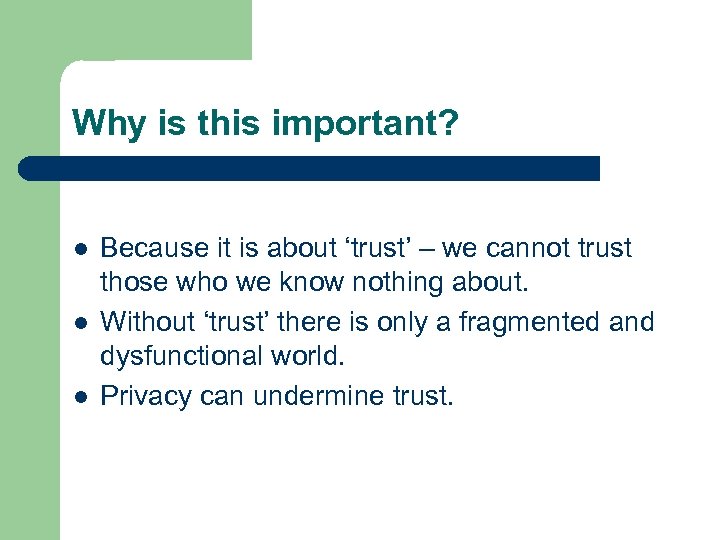 Why is this important?

- Because it is about ‘trust’ – we cannot trust those who we know nothing about.
- Without ‘trust’ there is only a fragmented and dysfunctional world.
- Privacy can undermine trust.